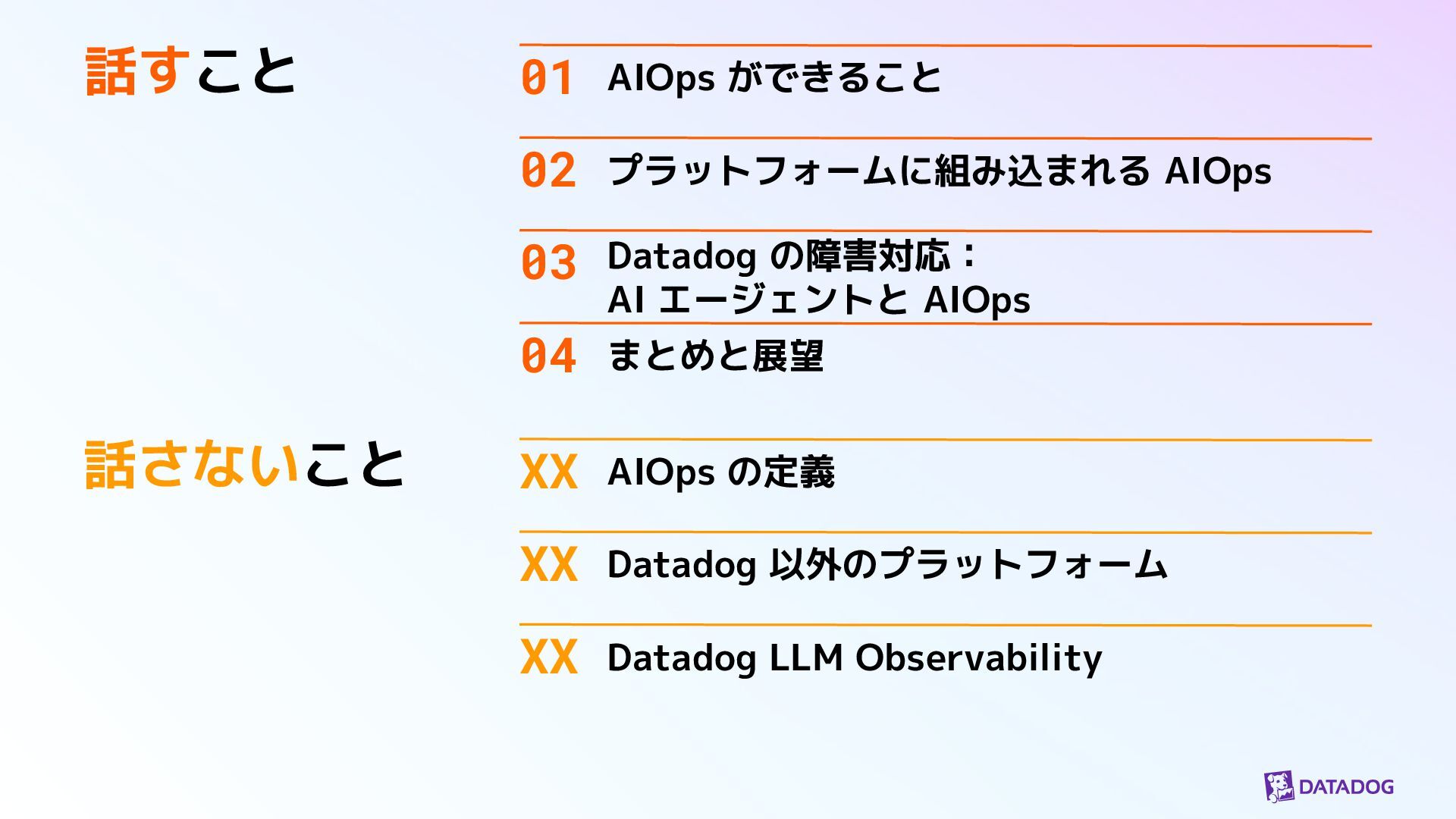 話すこと

01 AIOps ができること

02 プラットフォームに組み込まれる AIOps

03 Datadog の障害対応：
AI エージェントと AIOps

04 まとめと展望

話さないこと

XX AIOps の定義

XX Datadog 以外のプラットフォーム

XX Datadog LLM Observability

DATADOG